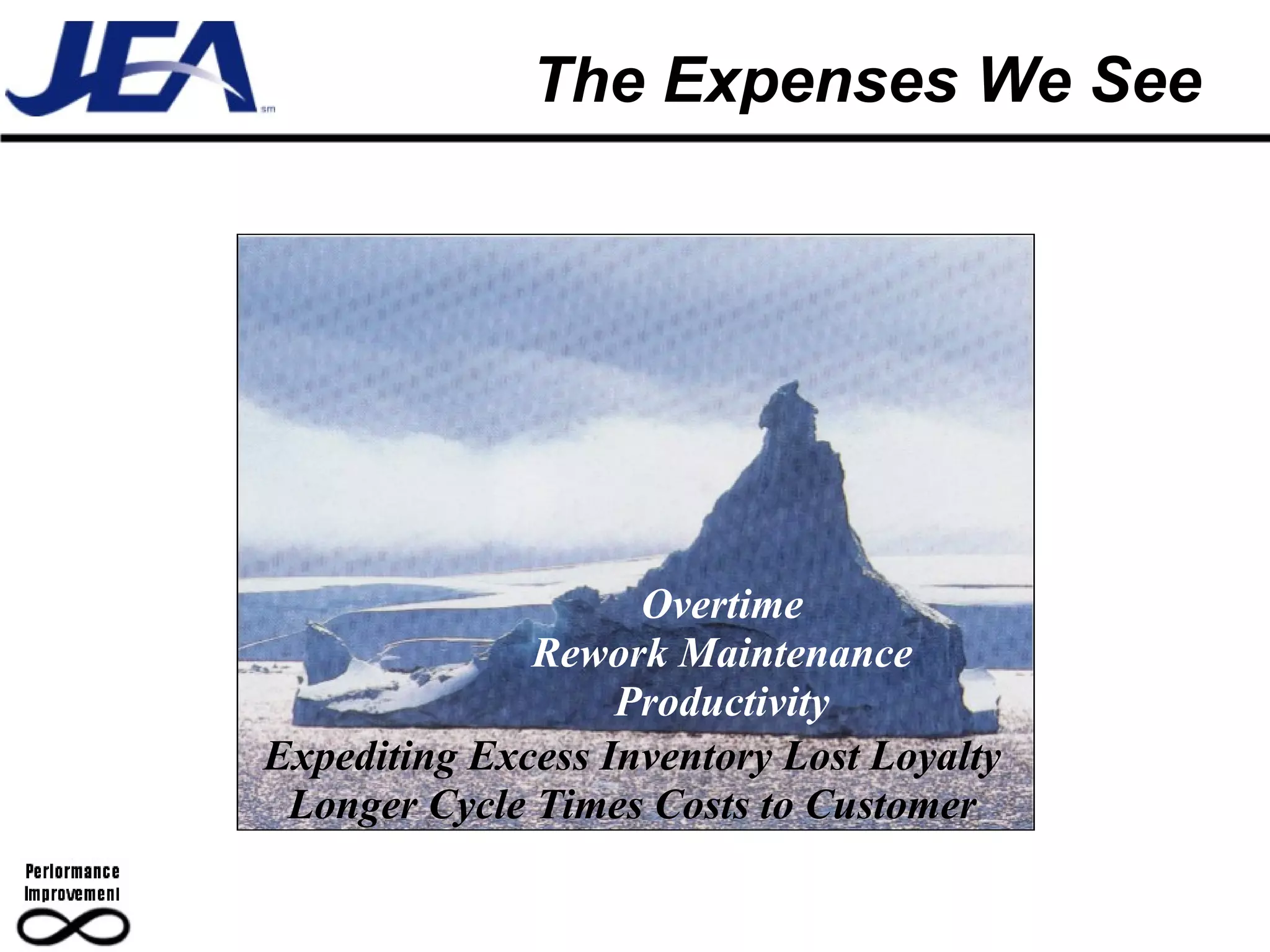 JEA sm

The Expenses We See

Overtime
Rework Maintenance
Productivity
Expediting Excess Inventory Lost Loyalty
Longer Cycle Times Costs to Customer

Performance
Improvement